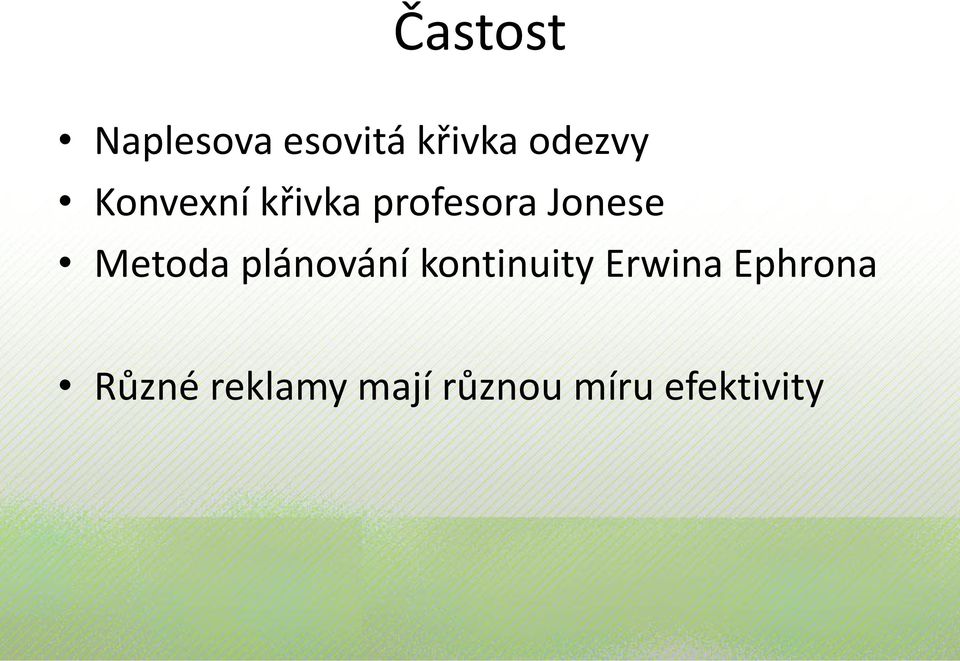 Častost

• Naplesova esovitá křivka odezvy
• Konvexní křivka profesora Jonese
• Metoda plánování kontinuity Erwina Ephrona

• Různé reklamy mají různou míru efektivity